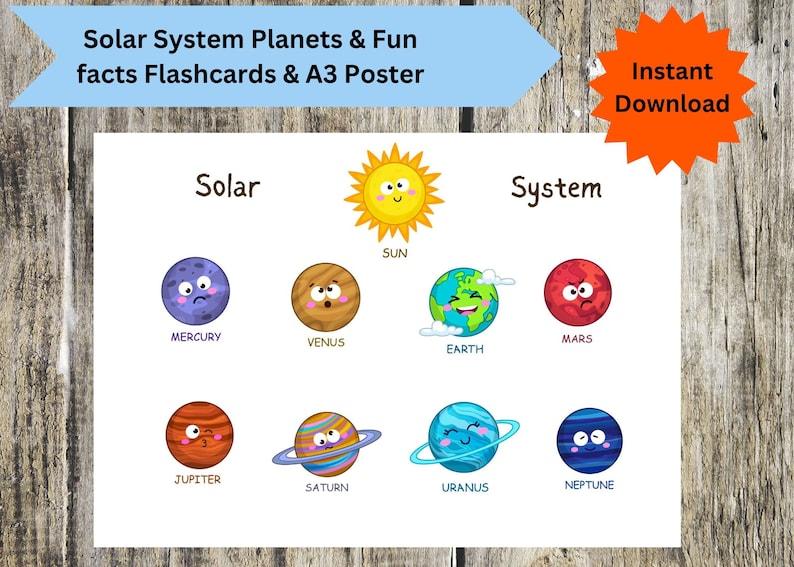 Solar System Planets & Fun facts Flashcards & A3 Poster

Instant Download

Solar System

SUN

MERCURY

VENUS

EARTH

MARS

JUPITER

SATURN

URANUS

NEPTUNE